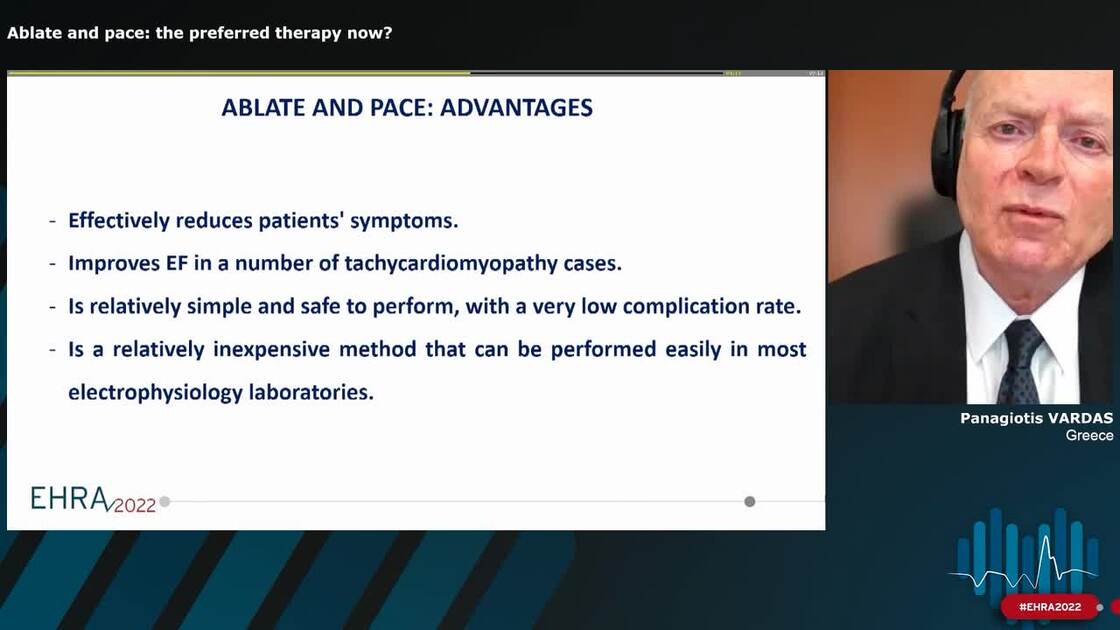 Ablate and pace: the preferred therapy now?

ABLATE AND PACE: ADVANTAGES

- Effectively reduces patients' symptoms.
- Improves EF in a number of tachycardiomyopathy cases.
- Is relatively simple and safe to perform, with a very low complication rate.
- Is a relatively inexpensive method that can be performed easily in most electrophysiology laboratories.

EHRA 2022

Panagiotis VARDAS
Greece

#EHRA2022